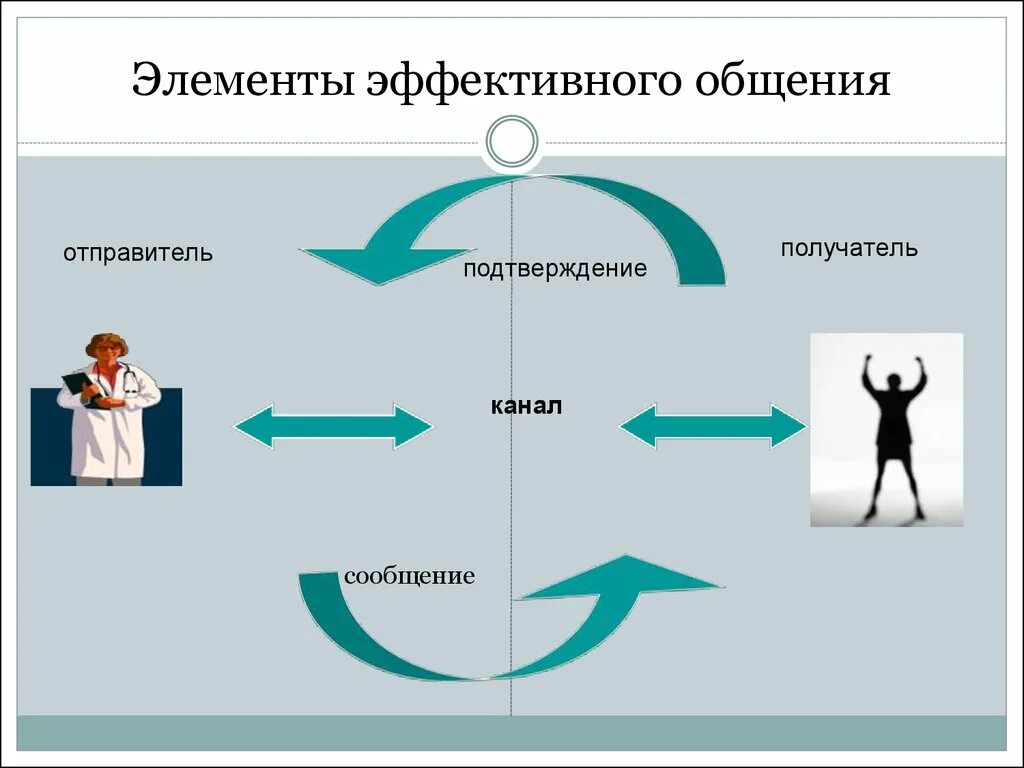 Элементы эффективного общения

отправитель

подтверждение

получатель

канал

сообщение